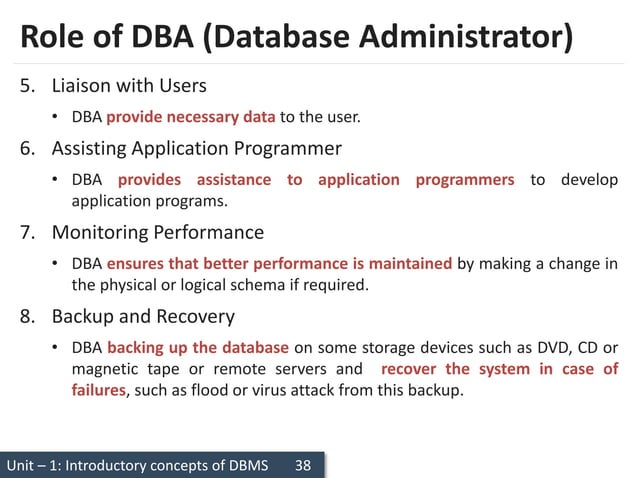 Role of DBA (Database Administrator)

5. Liaison with Users

• DBA provide necessary data to the user.

6. Assisting Application Programmer

• DBA provides assistance to application programmers to develop application programs.

7. Monitoring Performance

• DBA ensures that better performance is maintained by making a change in the physical or logical schema if required.

8. Backup and Recovery

• DBA backing up the database on some storage devices such as DVD, CD or magnetic tape or remote servers and recover the system in case of failures, such as flood or virus attack from this backup.

Unit – 1: Introductory concepts of DBMS 38